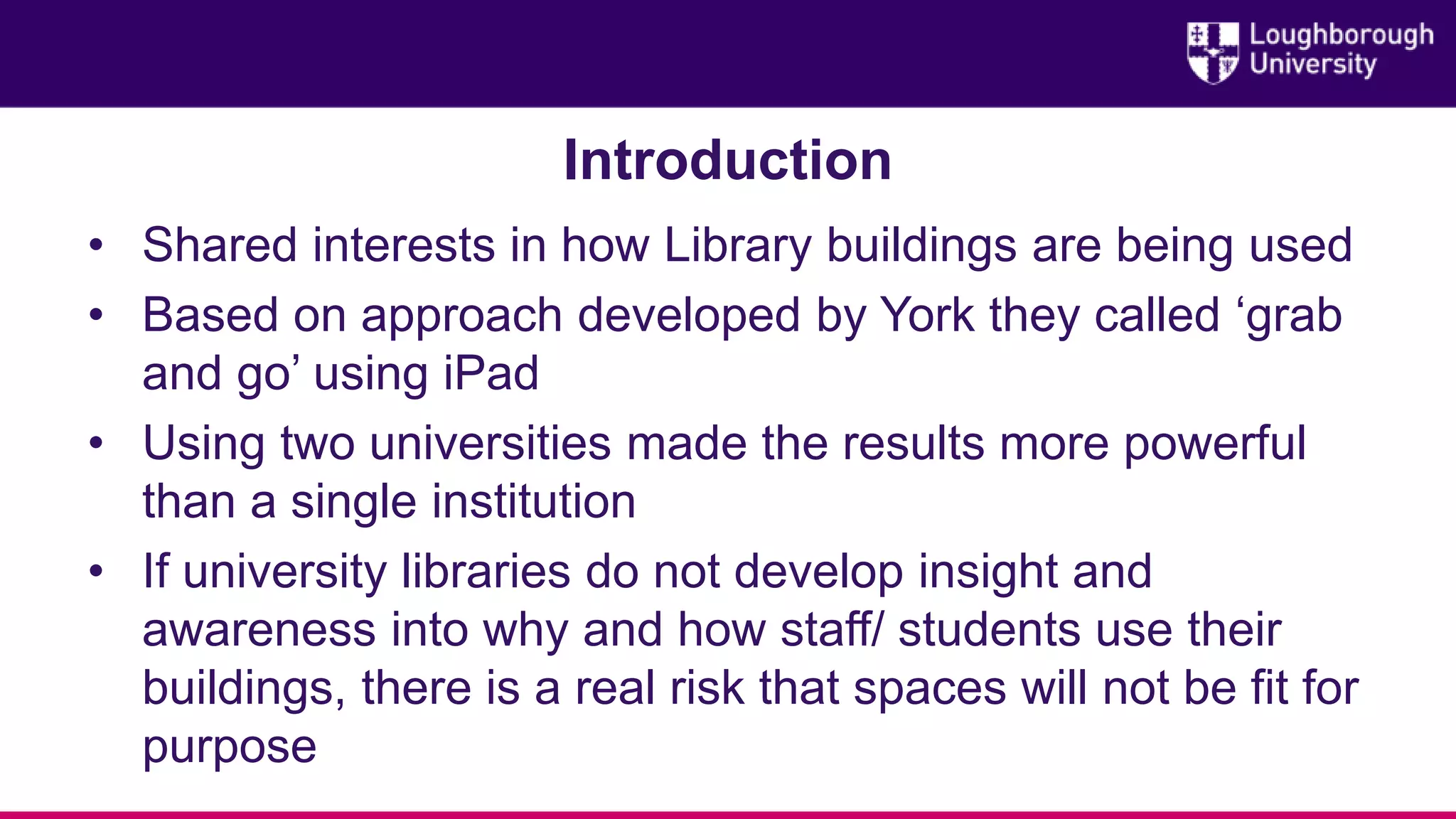 Loughborough University

Introduction

• Shared interests in how Library buildings are being used
• Based on approach developed by York they called ‘grab and go’ using iPad
• Using two universities made the results more powerful than a single institution
• If university libraries do not develop insight and awareness into why and how staff/ students use their buildings, there is a real risk that spaces will not be fit for purpose